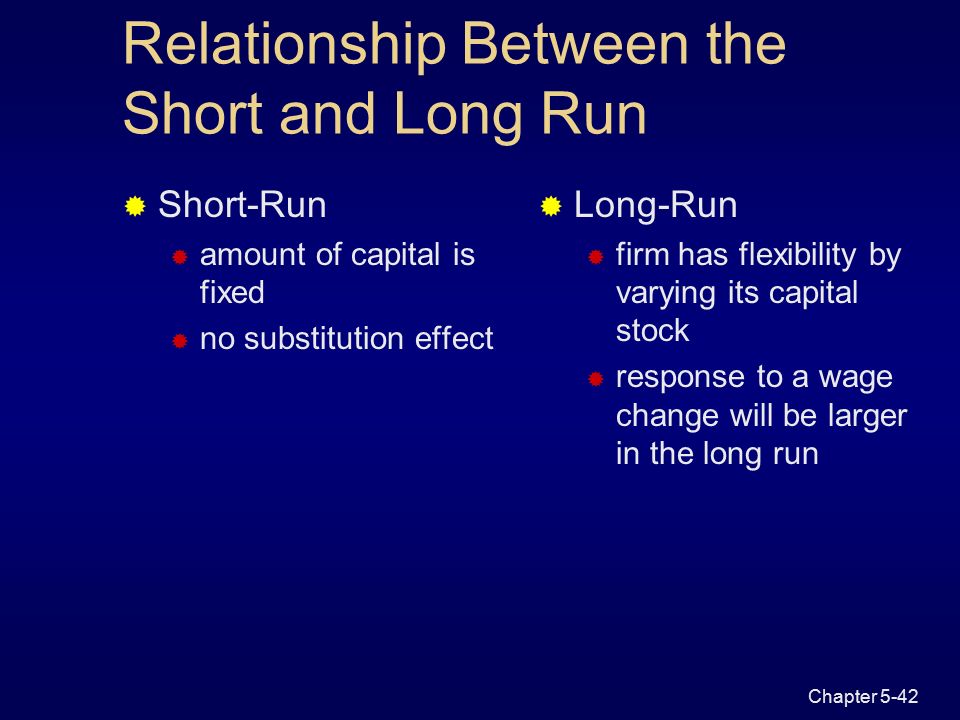 Relationship Between the Short and Long Run

Short-Run

amount of capital is fixed

no substitution effect

Long-Run

firm has flexibility by varying its capital stock

response to a wage change will be larger in the long run

Chapter 5-42